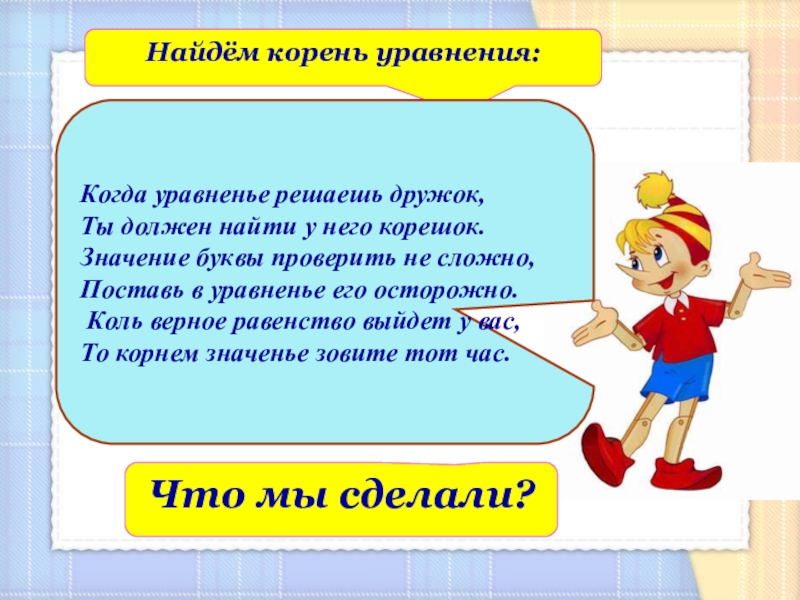 Найдём корень уравнения:

Когда уравненье решаешь дружок,
Ты должен найти у него корешок.
Значение буквы проверить не сложно,
Поставь в уравненье его осторожно.
Коль верное равенство выйдет у вас,
То корнем значенье зовите тот час.

Что мы сделали?